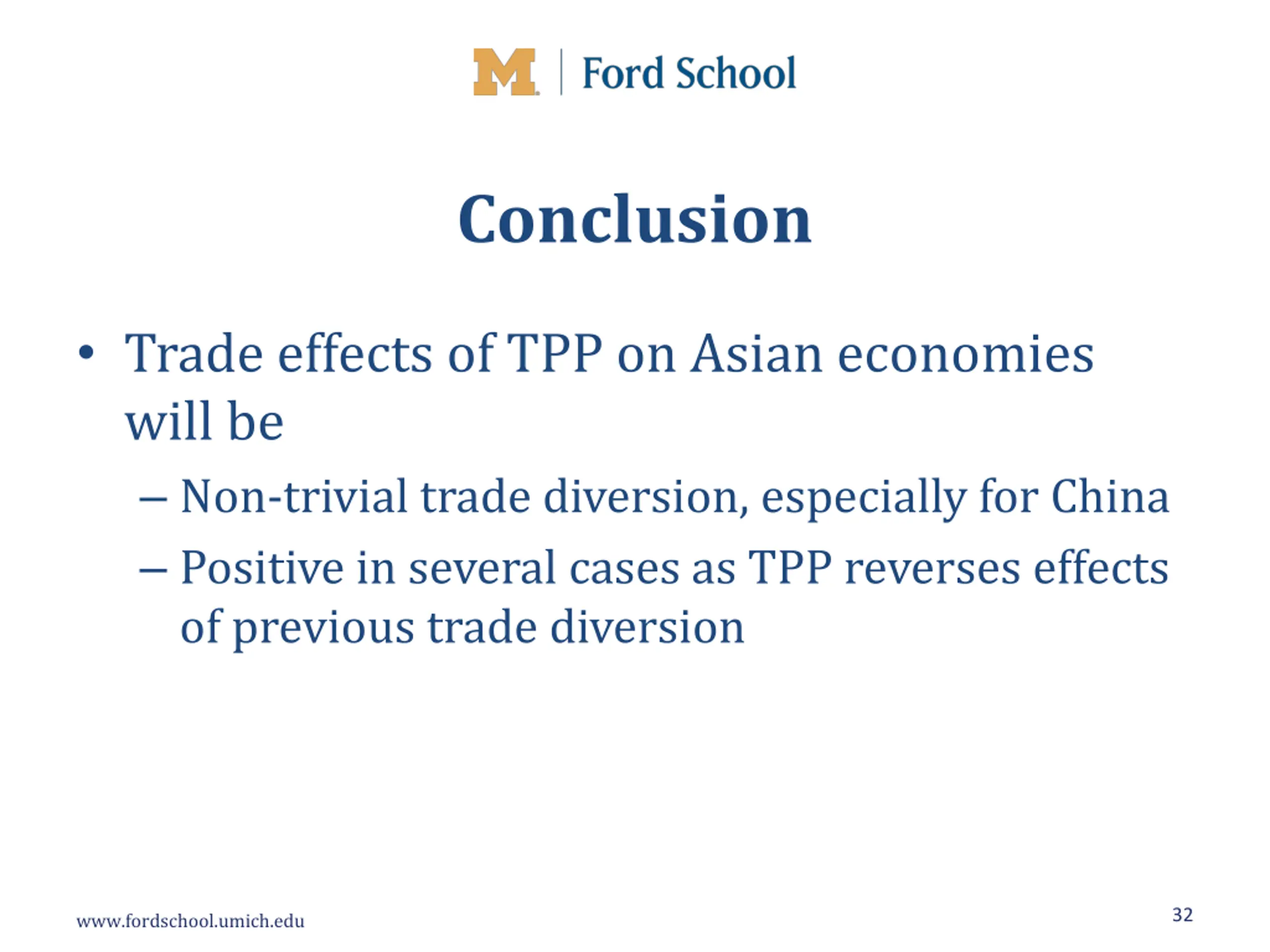 M | Ford School

Conclusion

• Trade effects of TPP on Asian economies will be
  – Non-trivial trade diversion, especially for China
  – Positive in several cases as TPP reverses effects of previous trade diversion

www.fordschool.umich.edu

32